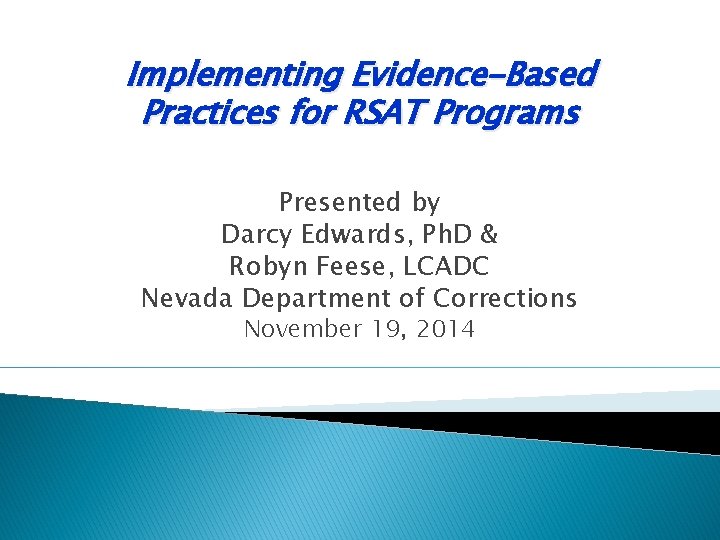 Implementing Evidence-Based Practices for RSAT Programs

Presented by
Darcy Edwards, PhD &
Robyn Feese, LCADC
Nevada Department of Corrections
November 19, 2014